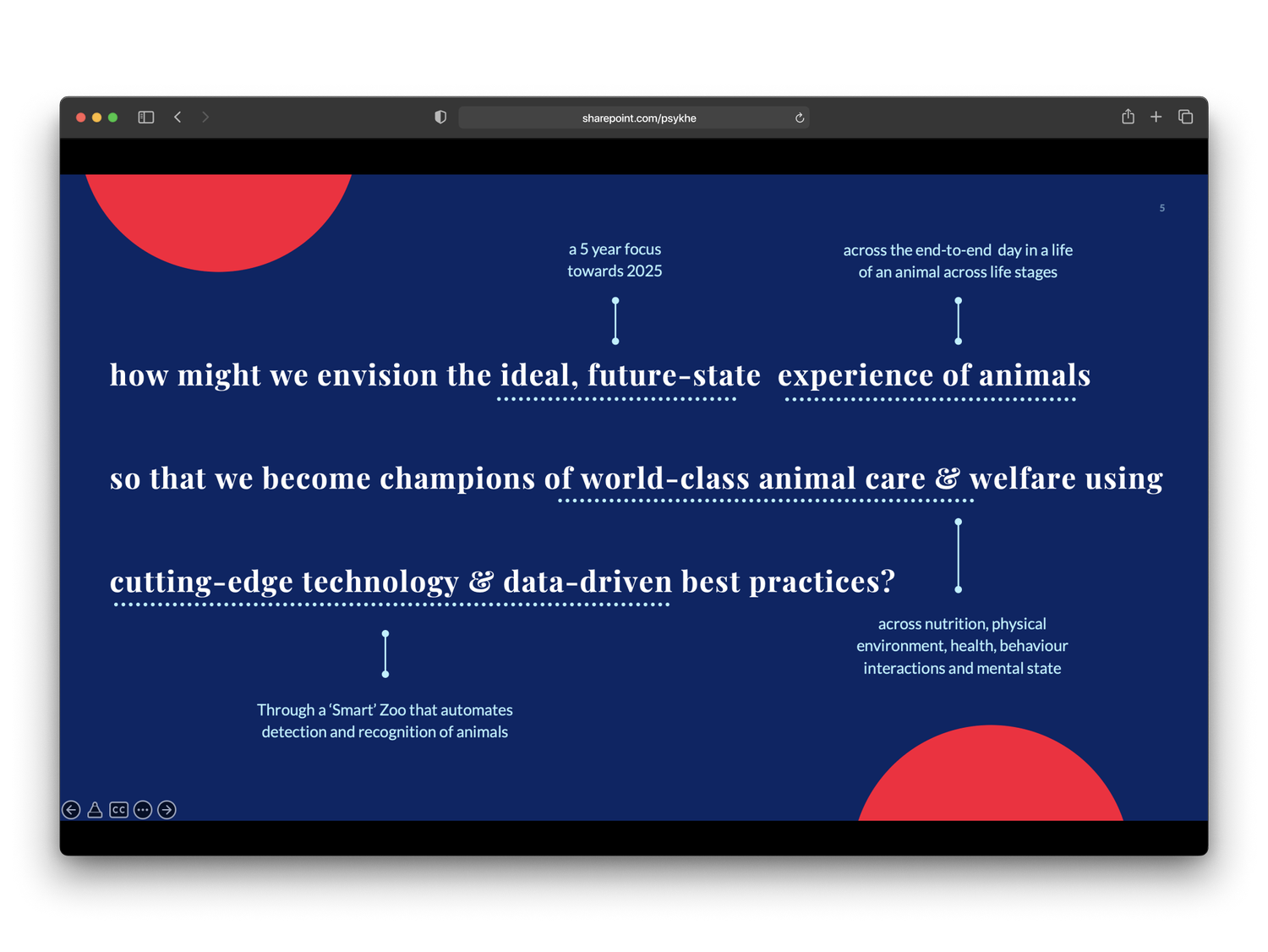 sharepoint.com/psykhe

5

a 5 year focus towards 2025

across the end-to-end day in a life of an animal across life stages

how might we envision the ideal, future-state experience of animals

so that we become champions of world-class animal care & welfare using

cutting-edge technology & data-driven best practices?

across nutrition, physical environment, health, behaviour interactions and mental state

Through a 'Smart' Zoo that automates detection and recognition of animals

CC